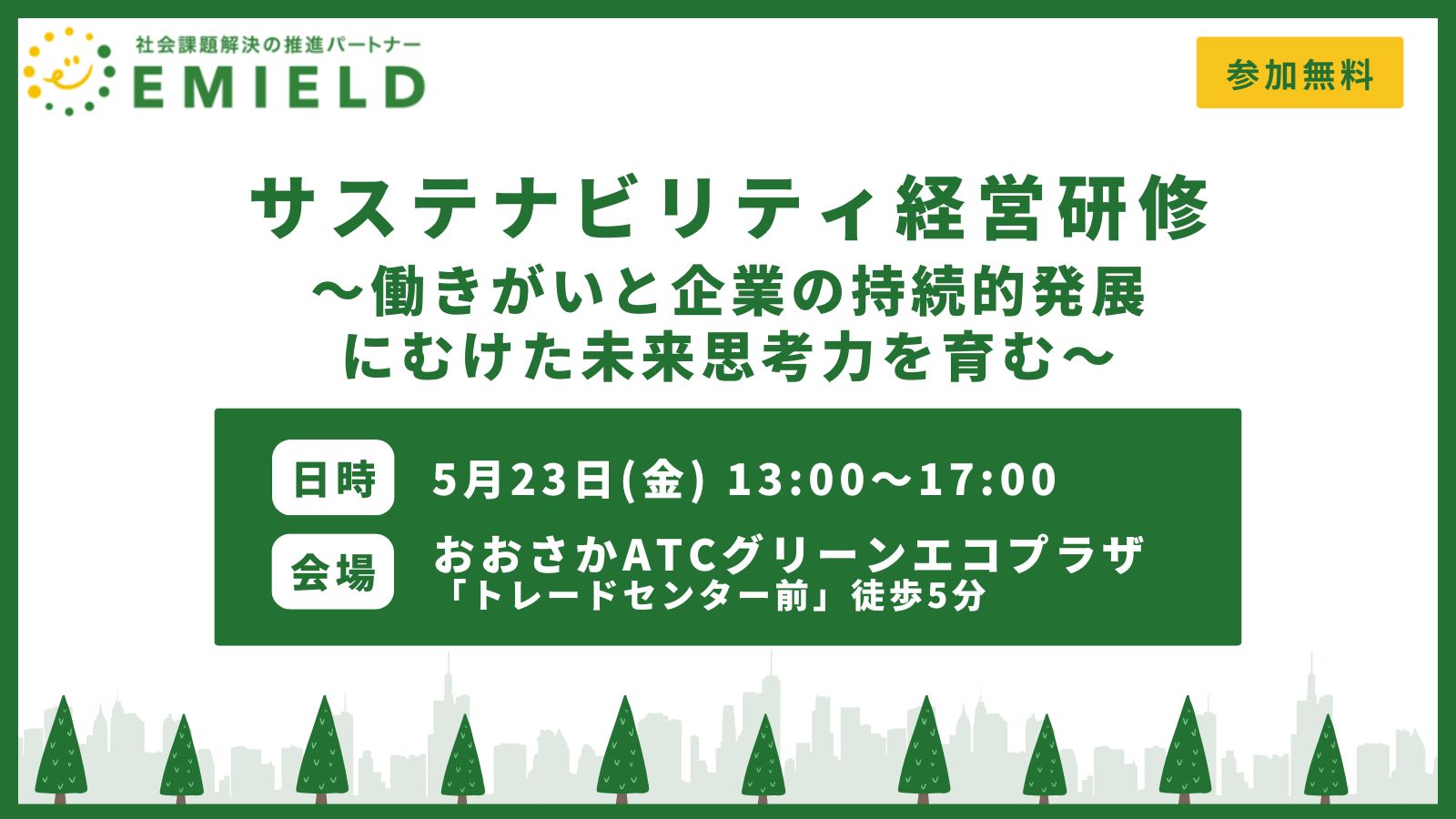 社会課題解決の推進パートナー
EMIELD

参加無料

サステナビリティ経営研修
〜働きがいと企業の持続的発展にむけた未来思考力を育む〜

日時 5月23日(金) 13:00〜17:00

会場 おおさかATCグリーンエコプラザ
「トレードセンター前」徒歩5分